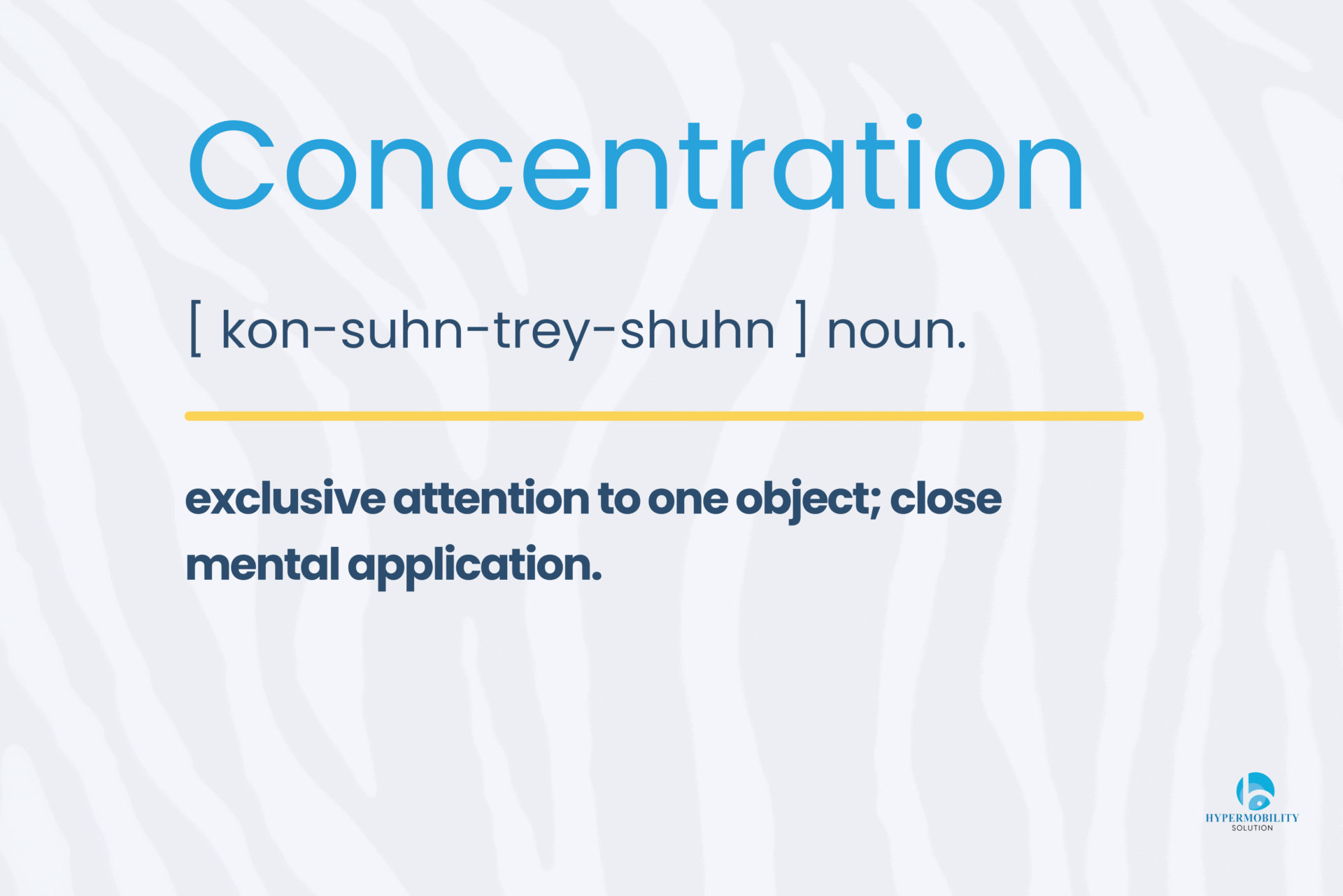 Concentration

[ kon-suhn-trey-shuhn ] noun.

exclusive attention to one object; close mental application.

HYPERMOBILITY
SOLUTION